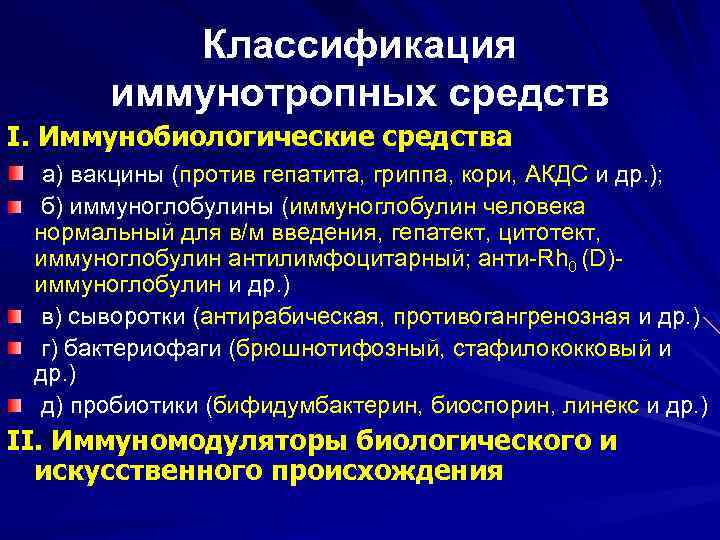 Классификация иммунотропных средств

I. Иммунобиологические средства

а) вакцины (против гепатита, гриппа, кори, АКДС и др.);

б) иммуноглобулины (иммуноглобулин человека нормальный для в/м введения, гепатект, цитотект, иммуноглобулин антилимфоцитарный; анти-$Rh_0$ (D)-иммуноглобулин и др.)

в) сыворотки (антирабическая, противогангренозная и др.)

г) бактериофаги (брюшнотифозный, стафилококковый и др.)

д) пробиотики (бифидумбактерин, биоспорин, линекс и др.)

II. Иммуномодуляторы биологического и искусственного происхождения